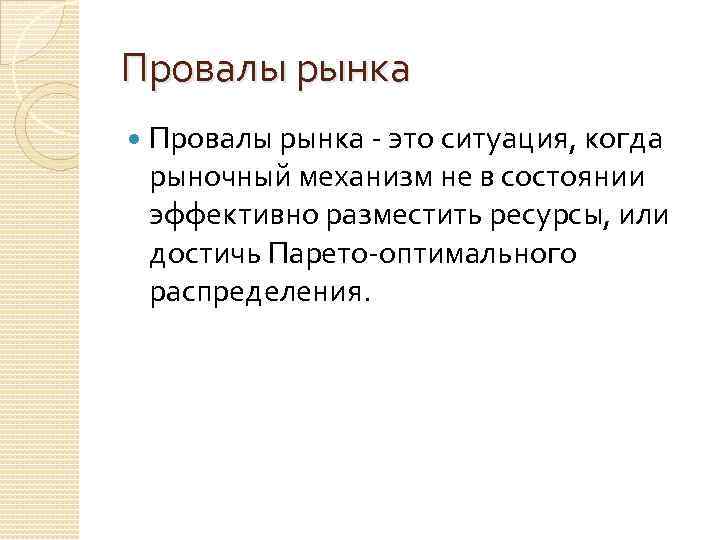 Провалы рынка

Провалы рынка - это ситуация, когда рыночный механизм не в состоянии эффективно разместить ресурсы, или достичь Парето-оптимального распределения.